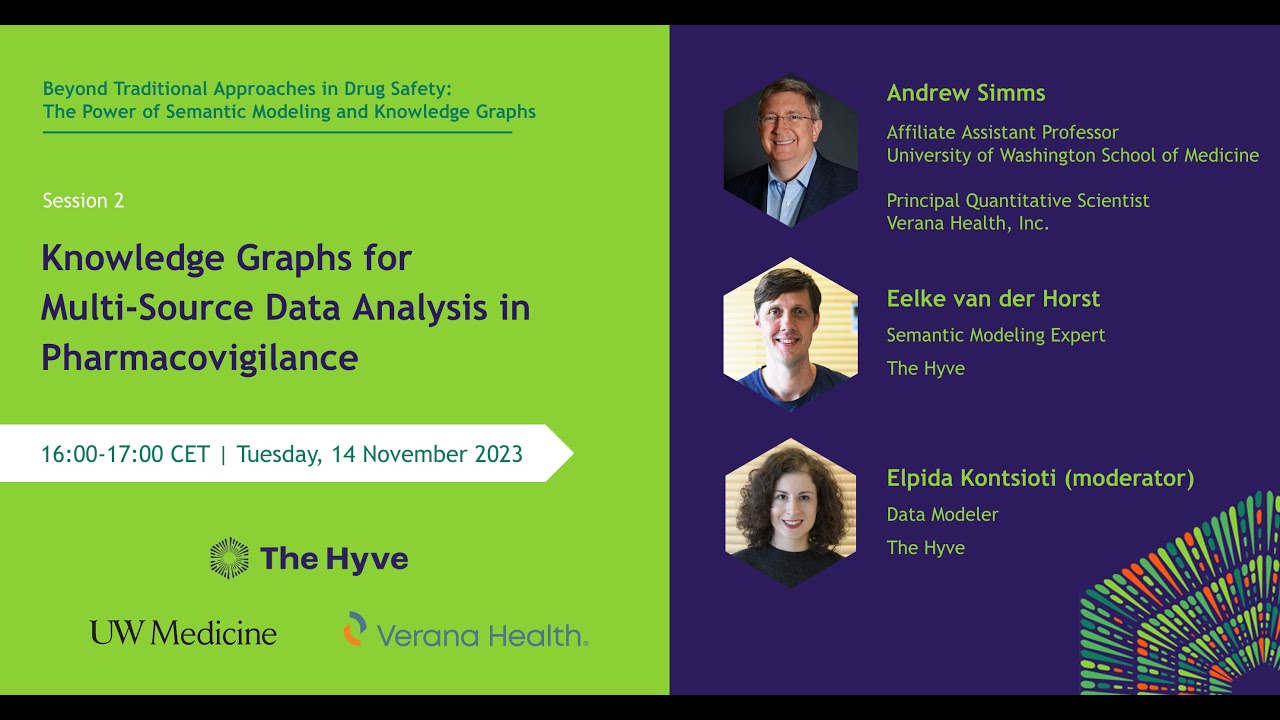 Beyond Traditional Approaches in Drug Safety:
The Power of Semantic Modeling and Knowledge Graphs

Session 2

Knowledge Graphs for Multi-Source Data Analysis in Pharmacovigilance

16:00-17:00 CET | Tuesday, 14 November 2023

The Hyve

UW Medicine

Verana Health.

Andrew Simms

Affiliate Assistant Professor
University of Washington School of Medicine

Principal Quantitative Scientist
Verana Health, Inc.

Eelke van der Horst

Semantic Modeling Expert

The Hyve

Elpida Kontsioti (moderator)

Data Modeler

The Hyve